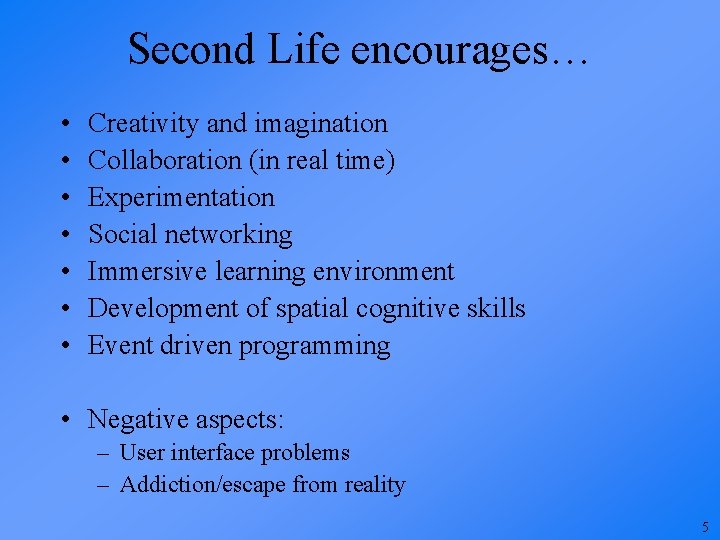 Second Life encourages…

• Creativity and imagination
• Collaboration (in real time)
• Experimentation
• Social networking
• Immersive learning environment
• Development of spatial cognitive skills
• Event driven programming

• Negative aspects:
– User interface problems
– Addiction/escape from reality

5